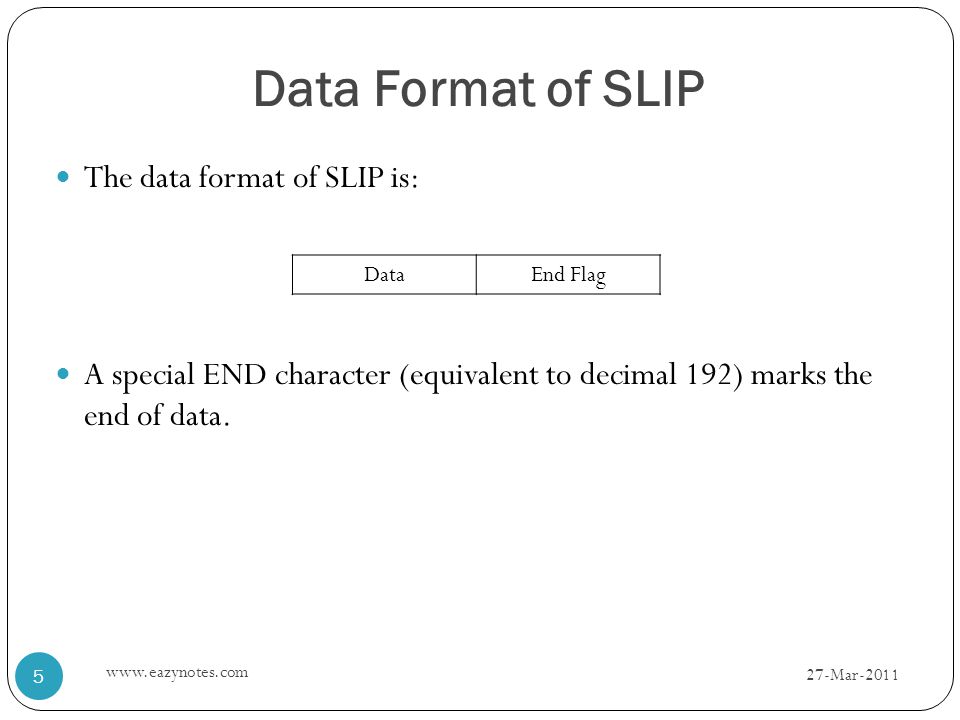 Data Format of SLIP

The data format of SLIP is:

| Data | End Flag |
|---|---|

A special END character (equivalent to decimal 192) marks the end of data.

5

www.eazynotes.com

27-Mar-2011